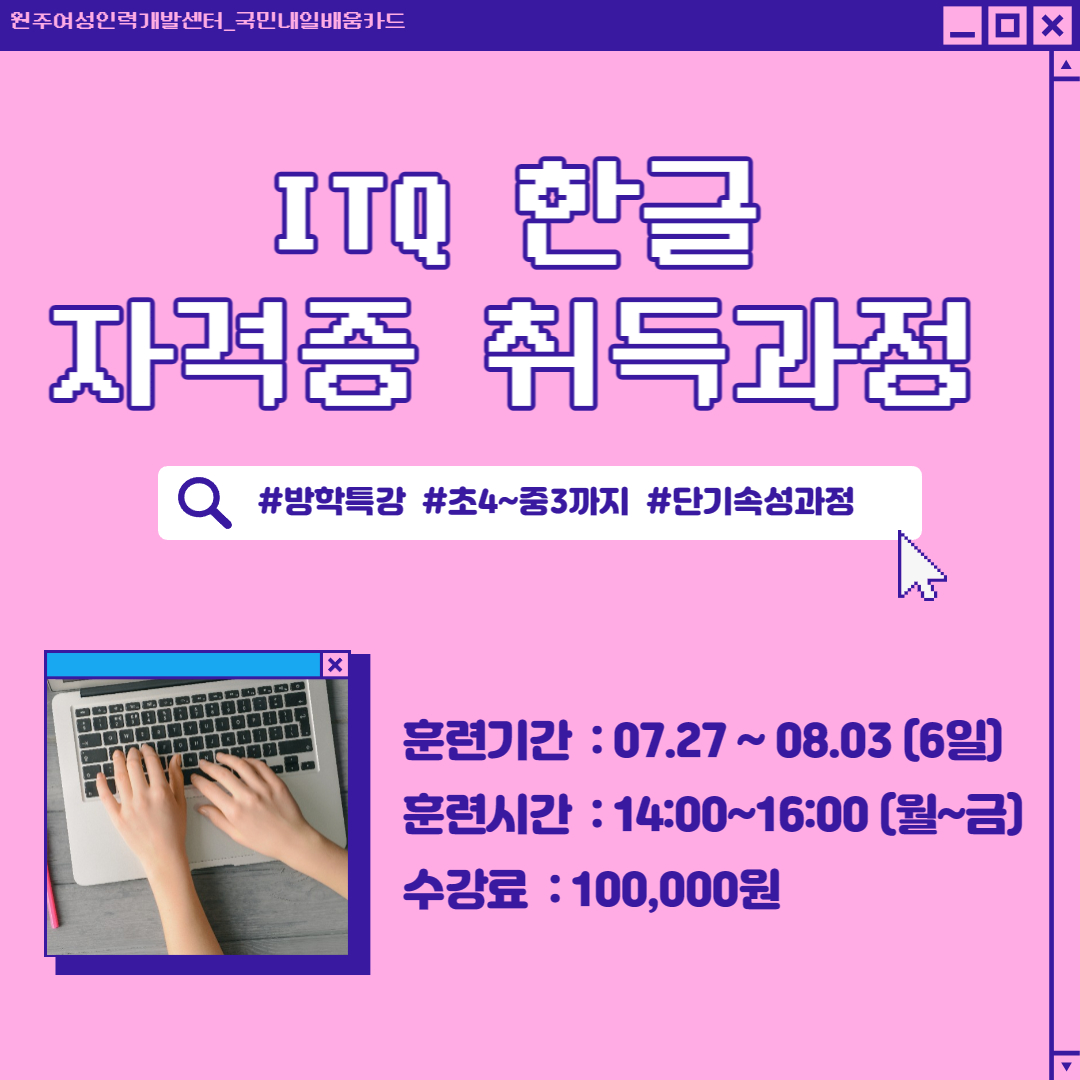 원주여성인력개발센터_국민내일배움카드

ITQ 한글
자격증 취득과정

#방학특강 #초4~중3까지 #단기속성과정

훈련기간 : 07.27 ~ 08.03 (6일)
훈련시간 : 14:00~16:00 (월~금)
수강료 : 100,000원